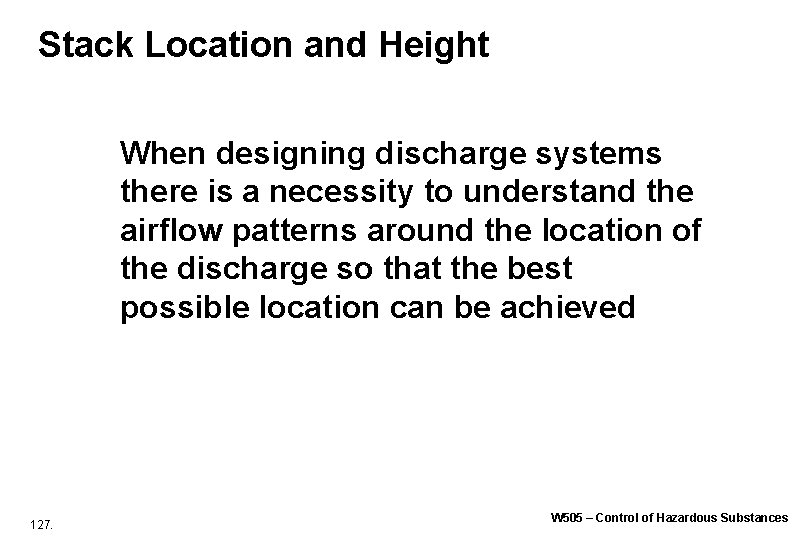 Stack Location and Height

When designing discharge systems there is a necessity to understand the airflow patterns around the location of the discharge so that the best possible location can be achieved

127.

W505 – Control of Hazardous Substances